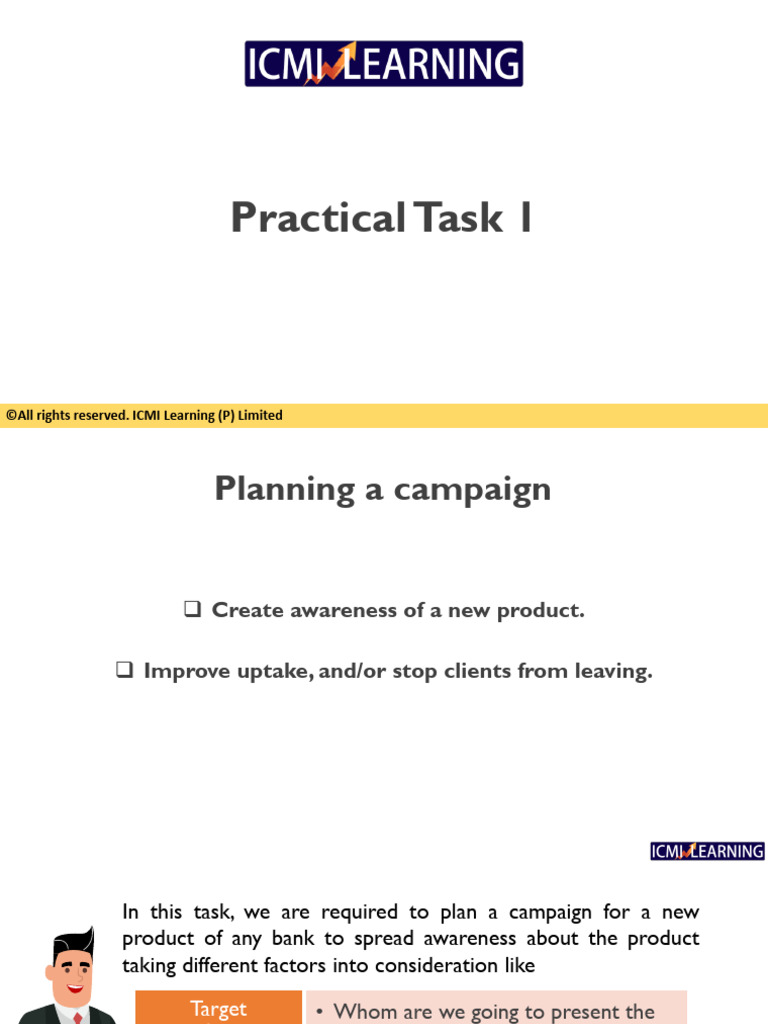 ICMI LEARNING

Practical Task 1

©All rights reserved. ICMI Learning (P) Limited

Planning a campaign

❑ Create awareness of a new product.

❑ Improve uptake, and/or stop clients from leaving.

ICMI LEARNING

In this task, we are required to plan a campaign for a new product of any bank to spread awareness about the product taking different factors into consideration like

Target

• Whom are we going to present the